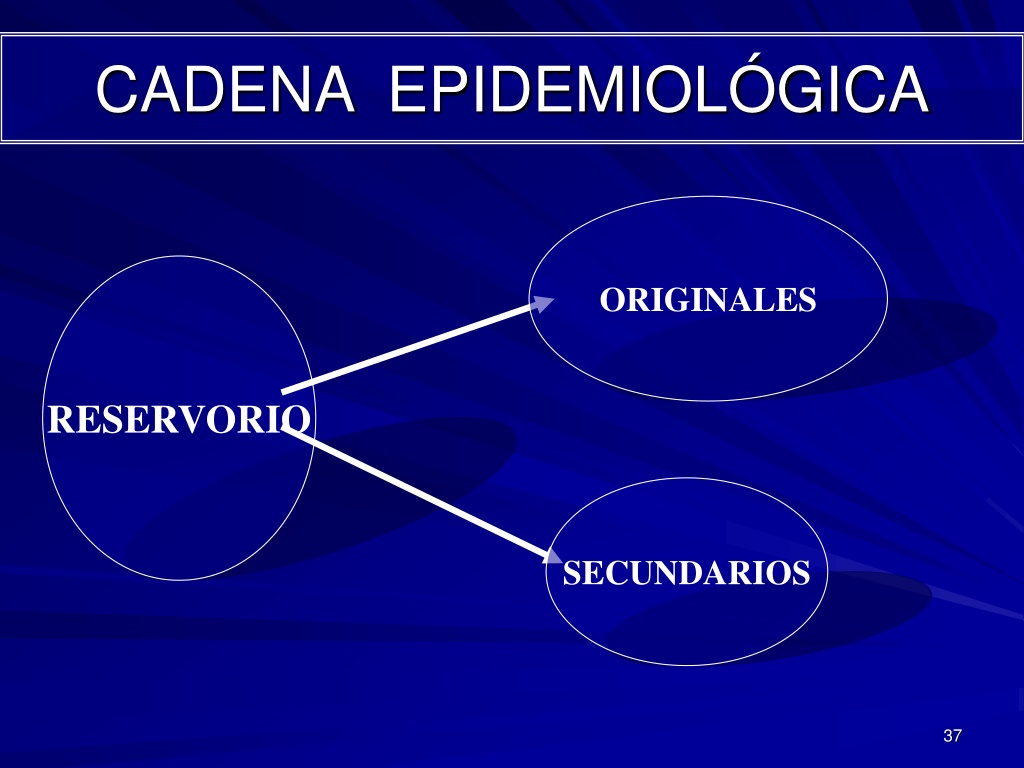 CADENA EPIDEMIOLÓGICA

RESERVORIO

ORIGINALES

SECUNDARIOS

37